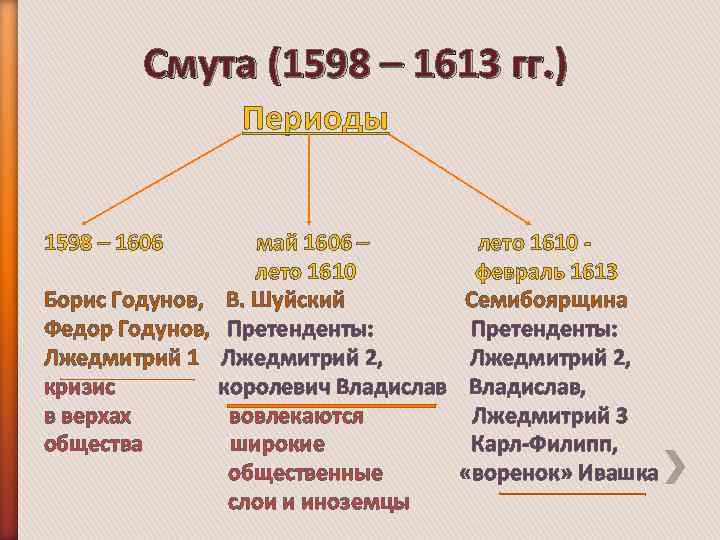 Смута (1598 – 1613 гг.)

Периоды

1598 – 1606

Борис Годунов, Федор Годунов, Лжедмитрий 1

кризис в верхах общества

май 1606 – лето 1610

В. Шуйский

Претенденты: Лжедмитрий 2, королевич Владислав

вовлекаются широкие общественные слои и иноземцы

лето 1610 - февраль 1613

Семибоярщина

Претенденты: Лжедмитрий 2, Владислав, Лжедмитрий 3 Карл-Филипп, «воренок» Ивашка